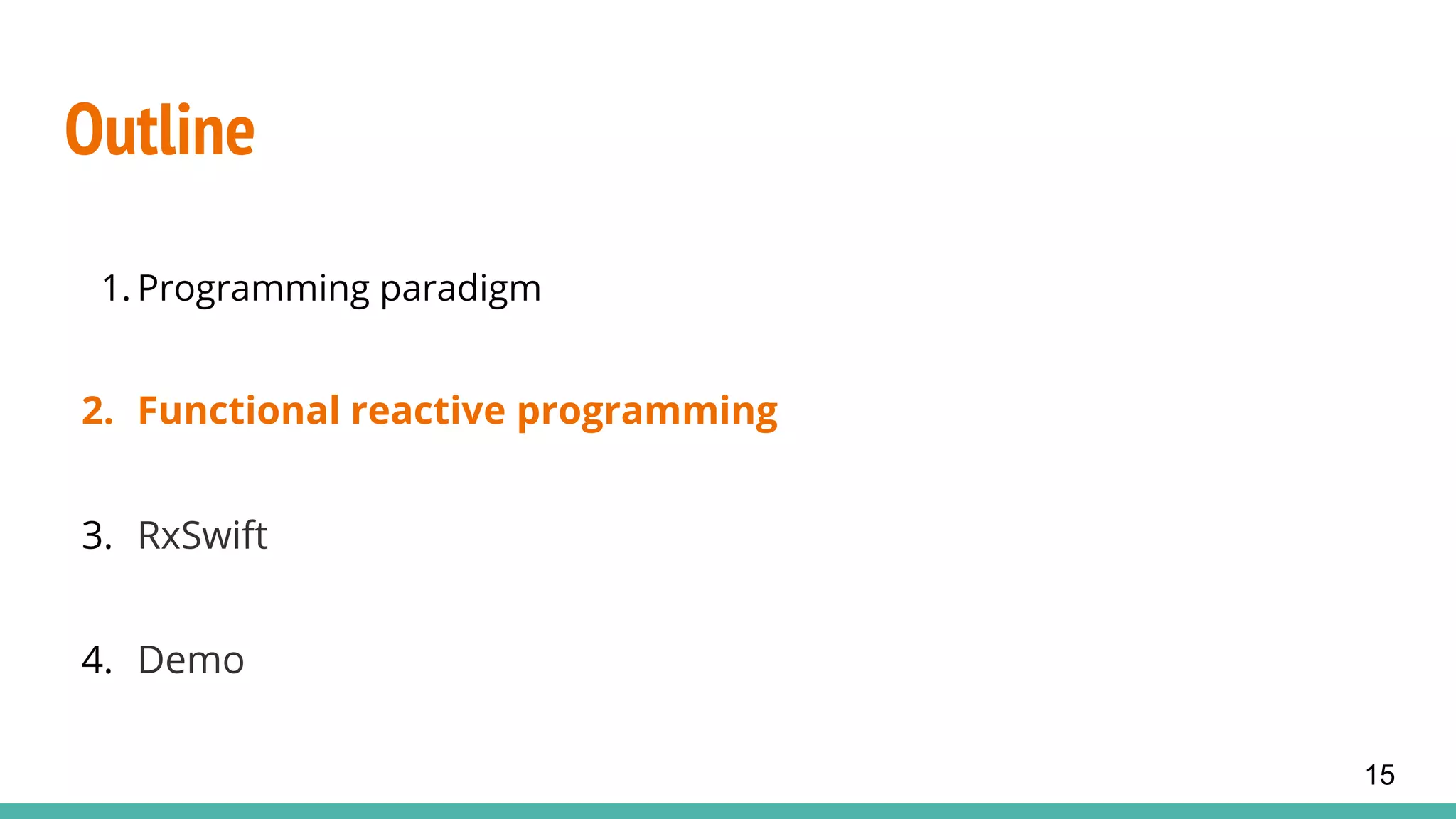 Outline

1. Programming paradigm

2. Functional reactive programming

3. RxSwift

4. Demo

15